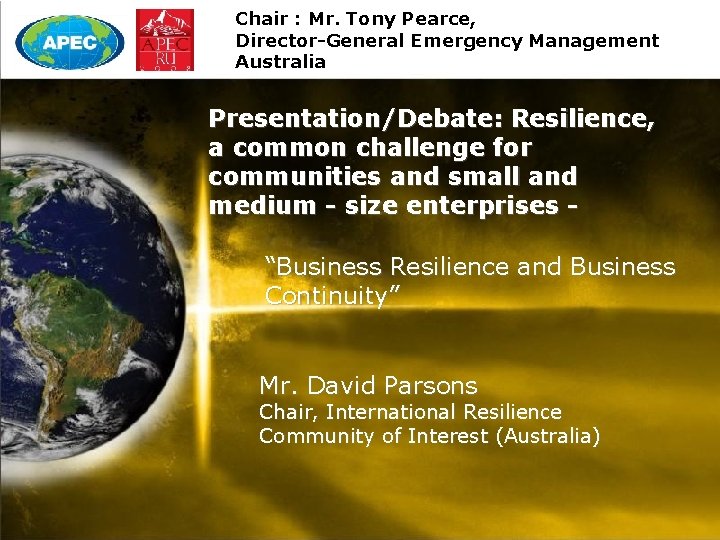 APEC

APEC
RU

Chair : Mr. Tony Pearce,
Director-General Emergency Management Australia

Presentation/Debate: Resilience, a common challenge for communities and small and medium - size enterprises -

"Business Resilience and Business Continuity"

Mr. David Parsons
Chair, International Resilience Community of Interest (Australia)